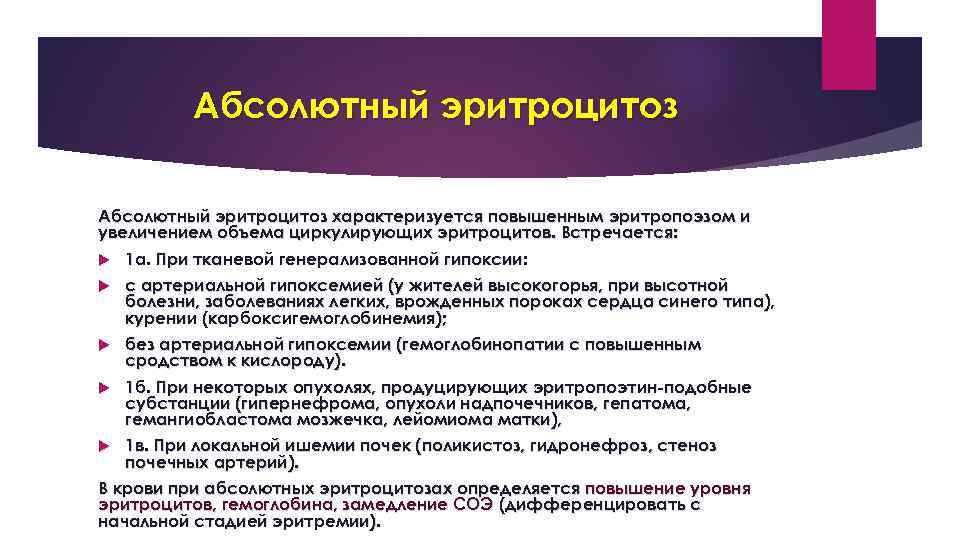 Абсолютный эритроцитоз

Абсолютный эритроцитоз характеризуется повышенным эритропоэзом и увеличением объема циркулирующих эритроцитов. Встречается:

1а. При тканевой генерализованной гипоксии:

с артериальной гипоксемией (у жителей высокогорья, при высотной болезни, заболеваниях легких, врожденных пороках сердца синего типа), курении (карбоксигемоглобинемия);

без артериальной гипоксемии (гемоглобинопатии с повышенным сродством к кислороду).

1б. При некоторых опухолях, продуцирующих эритропоэтин-подобные субстанции (гипернефрома, опухоли надпочечников, гепатома, гемангиобластома мозжечка, лейомиома матки),

1в. При локальной ишемии почек (поликистоз, гидронефроз, стеноз почечных артерий).

В крови при абсолютных эритроцитозах определяется повышение уровня эритроцитов, гемоглобина, замедление СОЭ (дифференцировать с начальной стадией эритремии).